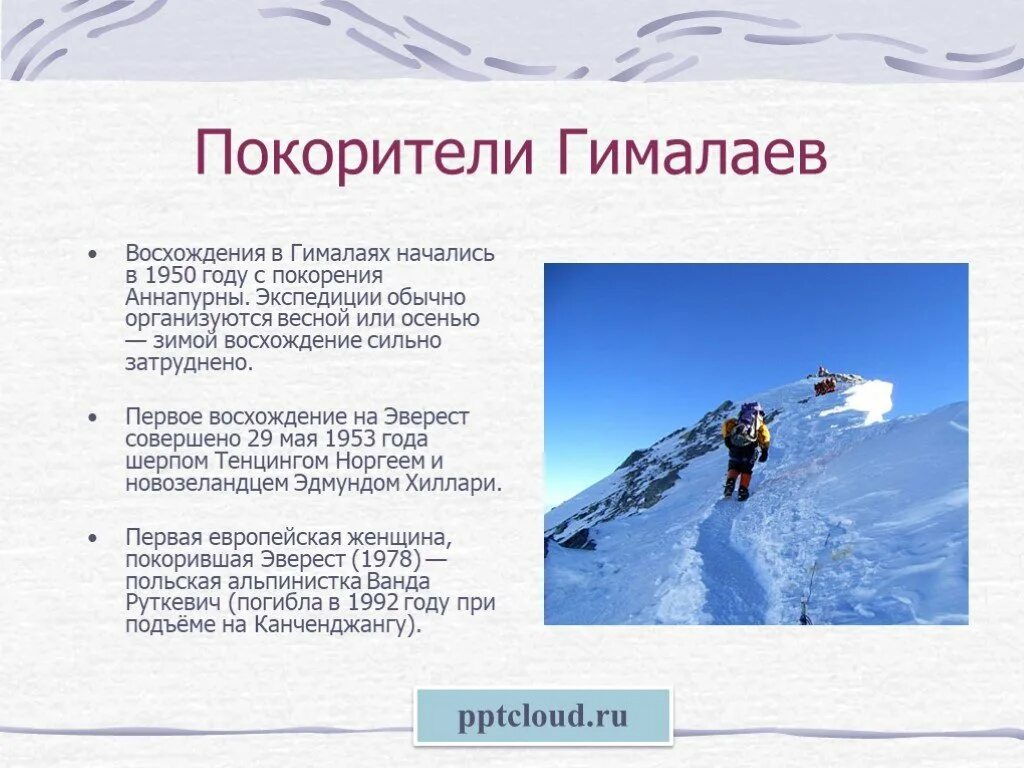 Покорители Гималаев

• Восхождения в Гималаях начались в 1950 году с покорения Аннапурны. Экспедиции обычно организуются весной или осенью — зимой восхождение сильно затруднено.

• Первое восхождение на Эверест совершено 29 мая 1953 года шерпом Тенцингом Норгеем и новозеландцем Эдмундом Хиллари.

• Первая европейская женщина, покорившая Эверест (1978) — польская альпинистка Ванда Руткевич (погибла в 1992 году при подъёме на Канченджангу).

pptcloud.ru